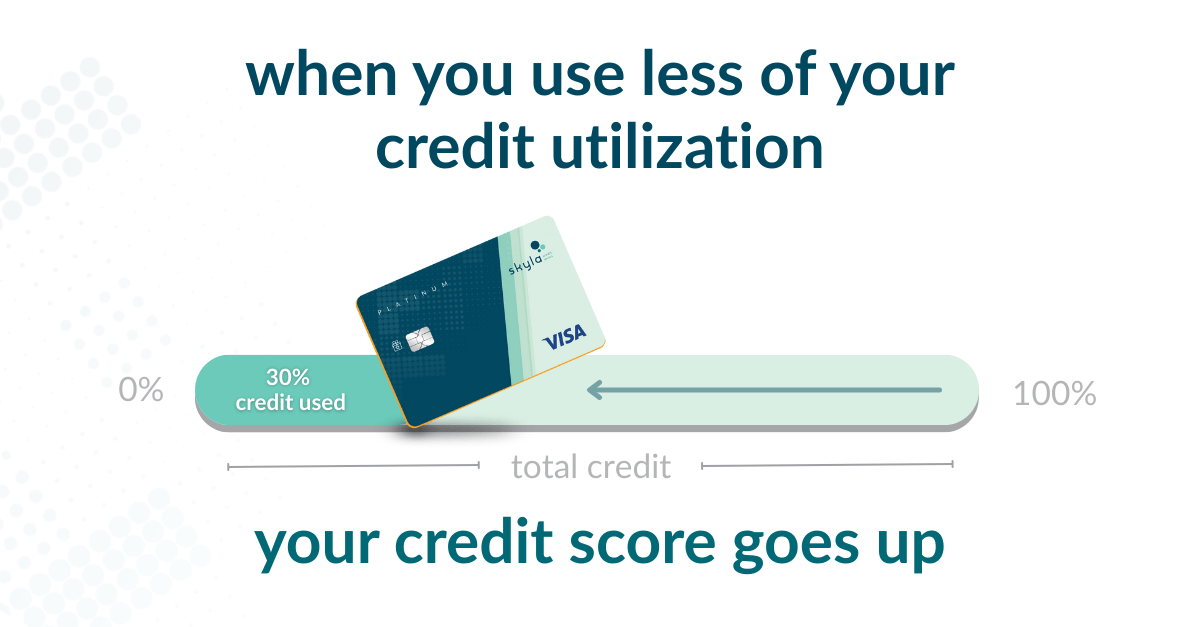 when you use less of your credit utilization

PLATINUM

skyla

VISA

0%

30%
credit used

100%

total credit

your credit score goes up